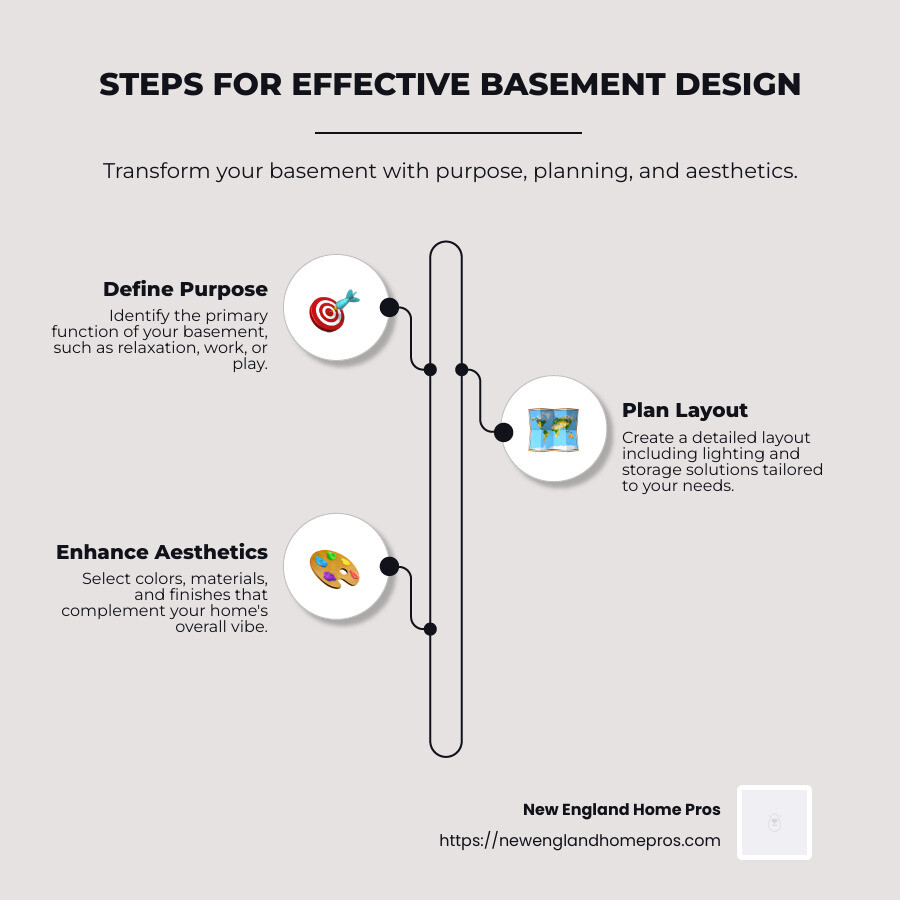 STEPS FOR EFFECTIVE BASEMENT DESIGN

Transform your basement with purpose, planning, and aesthetics.

Define Purpose
Identify the primary function of your basement, such as relaxation, work, or play.

Plan Layout
Create a detailed layout including lighting and storage solutions tailored to your needs.

Enhance Aesthetics
Select colors, materials, and finishes that complement your home's overall vibe.

New England Home Pros
https://newenglandhomepros.com